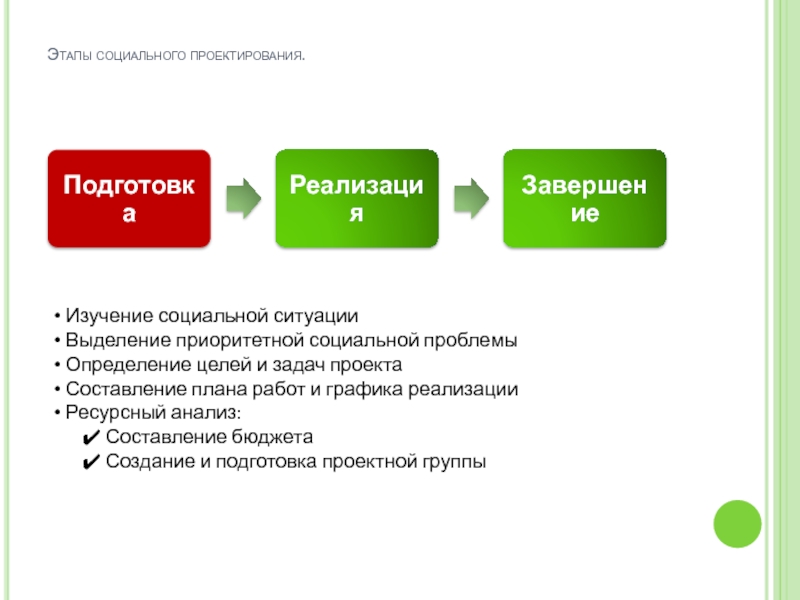 Этапы социального проектирования.

Подготовка

Реализация

Завершение

• Изучение социальной ситуации
• Выделение приоритетной социальной проблемы
• Определение целей и задач проекта
• Составление плана работ и графика реализации
• Ресурсный анализ:
✔ Составление бюджета
✔ Создание и подготовка проектной группы